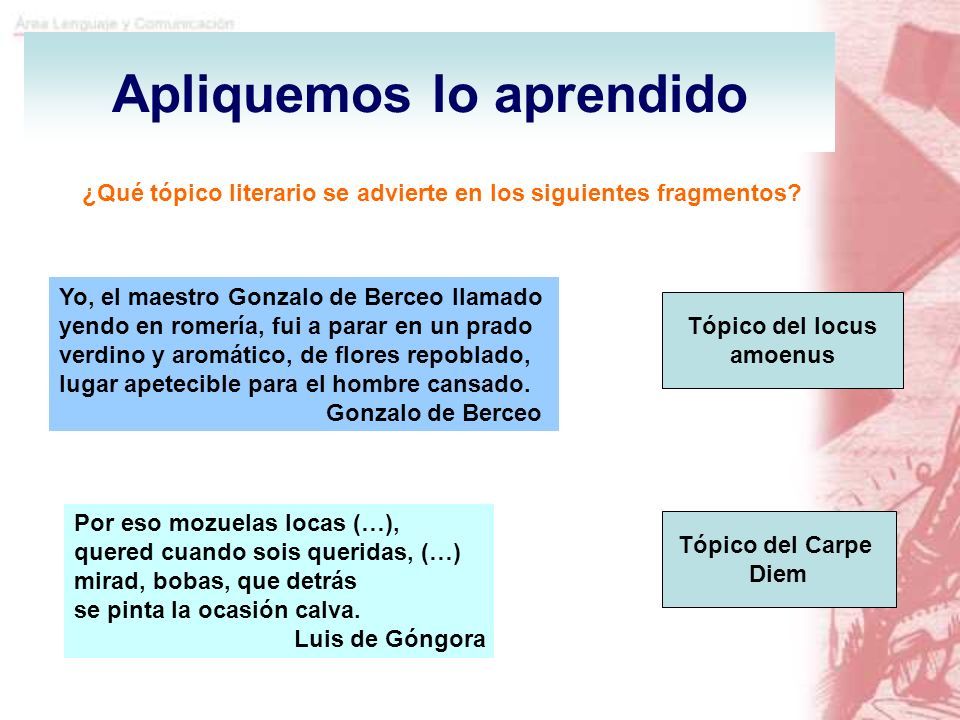 Área Lenguaje y Comunicación

Apliquemos lo aprendido

¿Qué tópico literario se advierte en los siguientes fragmentos?

Yo, el maestro Gonzalo de Berceo llamado
yendo en romería, fui a parar en un prado
verdino y aromático, de flores repoblado,
lugar apetecible para el hombre cansado.
Gonzalo de Berceo

Tópico del locus amoenus

Por eso mozuelas locas (…),
quered cuando sois queridas, (…)
mirad, bobas, que detrás
se pinta la ocasión calva.
Luis de Góngora

Tópico del Carpe Diem